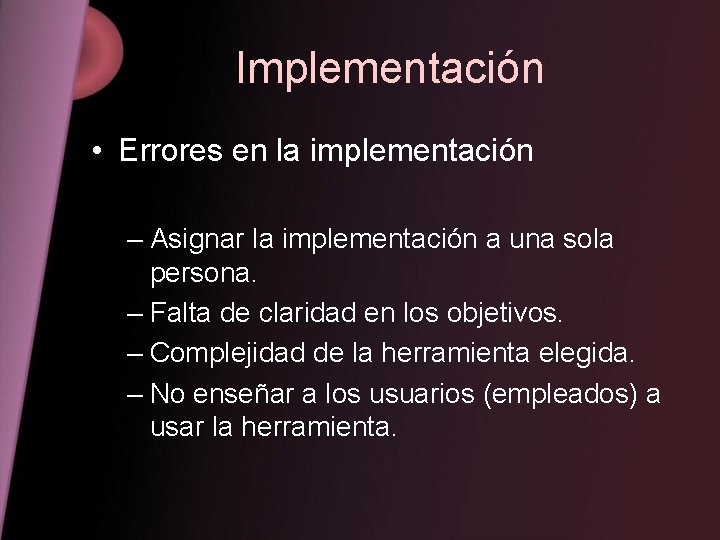 Implementación

• Errores en la implementación

– Asignar la implementación a una sola persona.
– Falta de claridad en los objetivos.
– Complejidad de la herramienta elegida.
– No enseñar a los usuarios (empleados) a usar la herramienta.